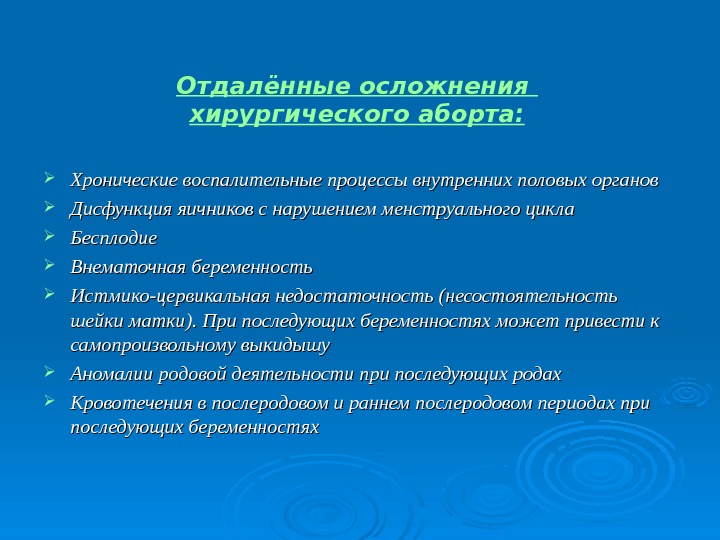 Отдалённые осложнения хирургического аборта:

Хронические воспалительные процессы внутренних половых органов

Дисфункция яичников с нарушением менструального цикла

Бесплодие

Внематочная беременность

Истмико-цервикальная недостаточность (несостоятельность шейки матки). При последующих беременностях может привести к самопроизвольному выкидышу

Аномалии родовой деятельности при последующих родах

Кровотечения в послеродовом и раннем послеродовом периодах при последующих беременностях